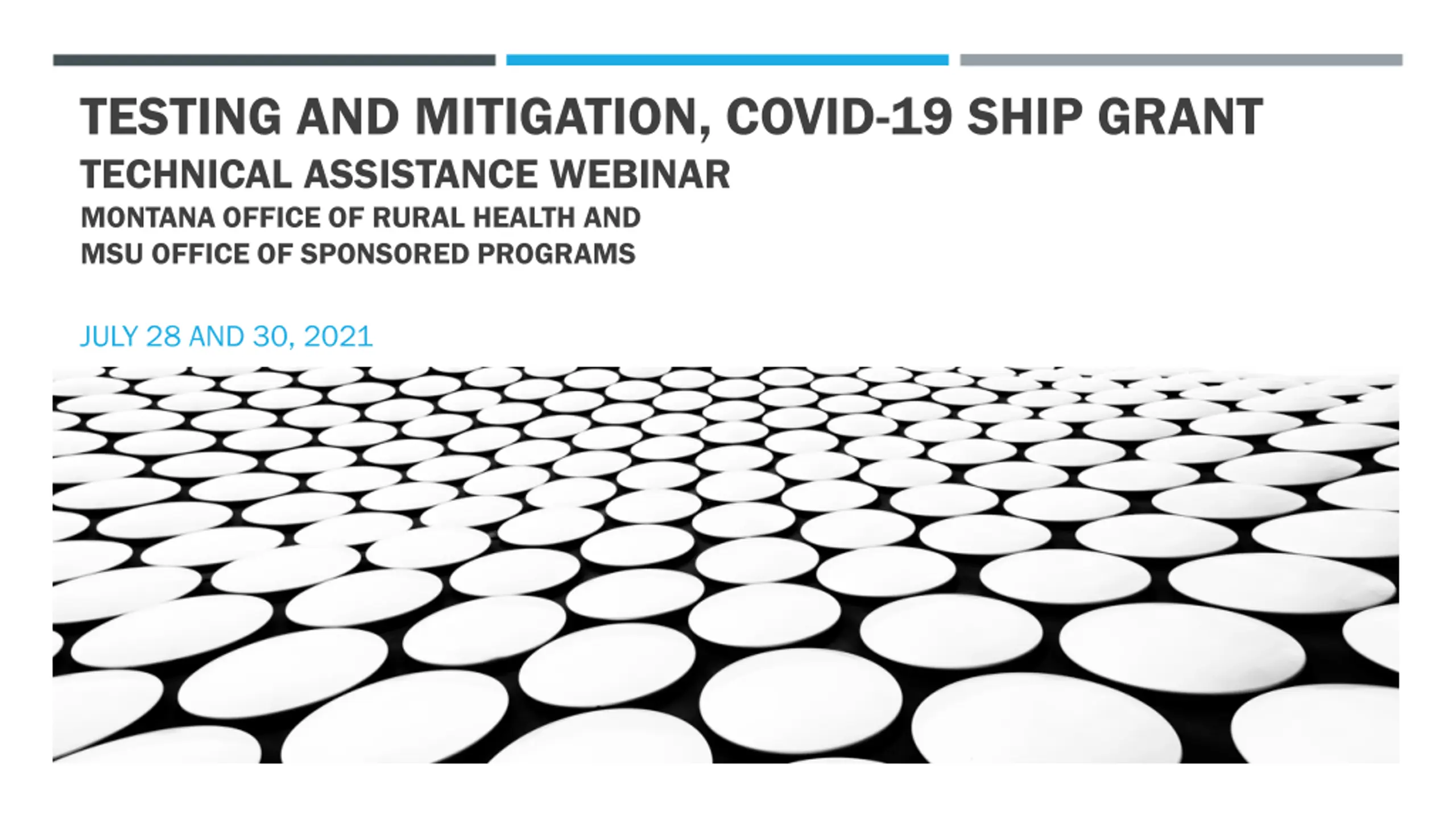 TESTING AND MITIGATION, COVID-19 SHIP GRANT
TECHNICAL ASSISTANCE WEBINAR
MONTANA OFFICE OF RURAL HEALTH AND
MSU OFFICE OF SPONSORED PROGRAMS

JULY 28 AND 30, 2021